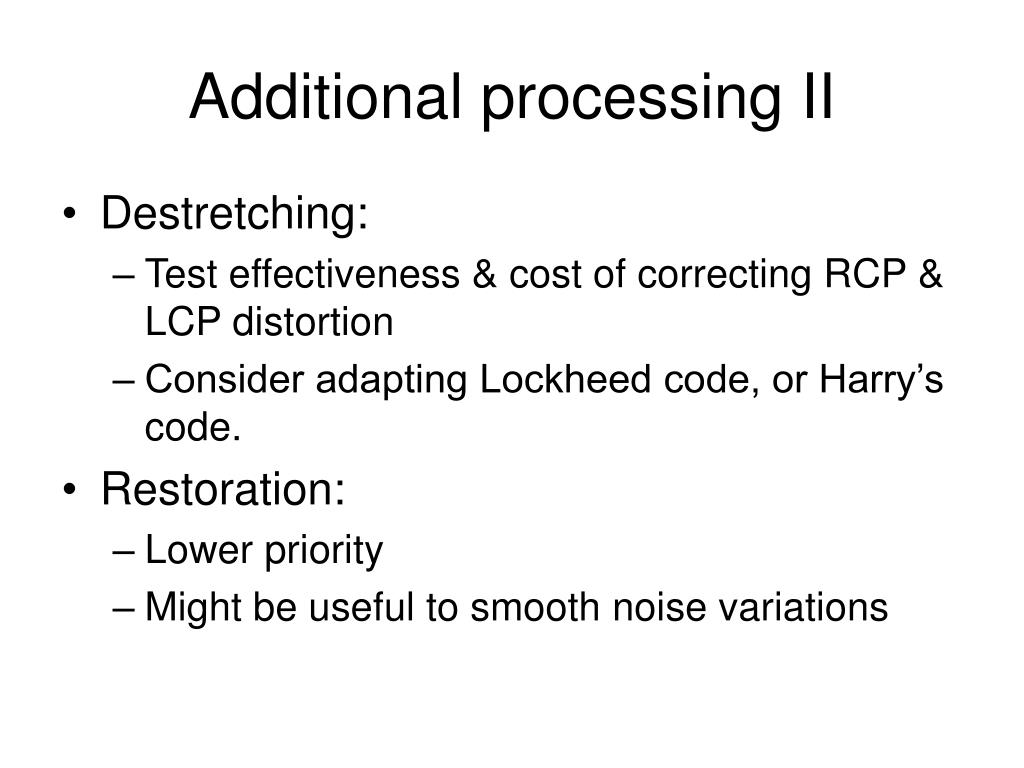 Additional processing II

• Destretching:
– Test effectiveness & cost of correcting RCP & LCP distortion
– Consider adapting Lockheed code, or Harry’s code.

• Restoration:
– Lower priority
– Might be useful to smooth noise variations